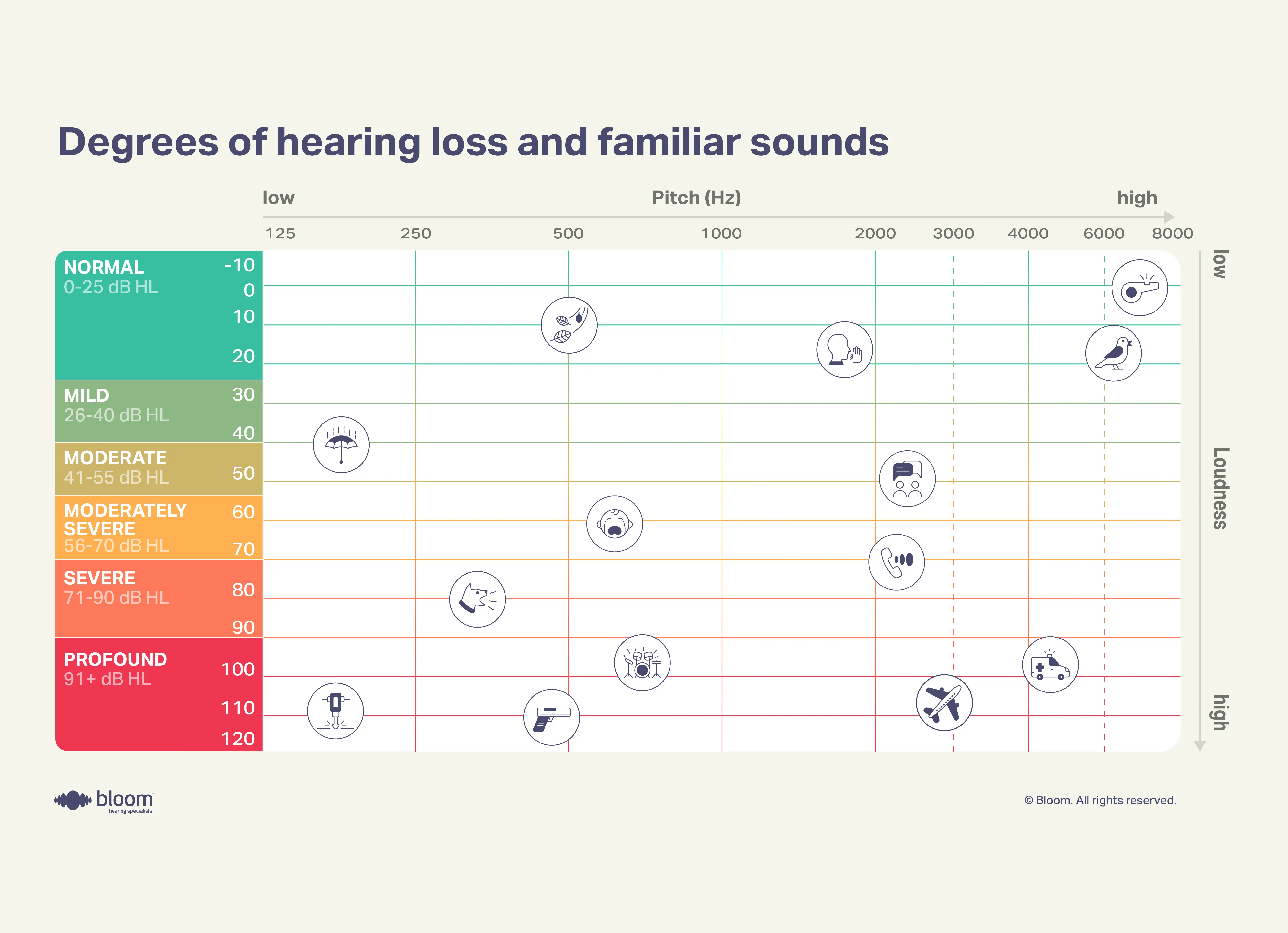 Degrees of hearing loss and familiar sounds

low Pitch (Hz) high

125 250 500 1000 2000 3000 4000 6000 8000

NORMAL
0-25 dB HL

-10
0
10
20

MILD
26-40 dB HL

30
40

MODERATE
41-55 dB HL

50

MODERATELY SEVERE
56-70 dB HL

60
70

SEVERE
71-90 dB HL

80
90

PROFOUND
91+ dB HL

100
110
120

low
Loudness
high

bloom
hearing specialists

© Bloom. All rights reserved.